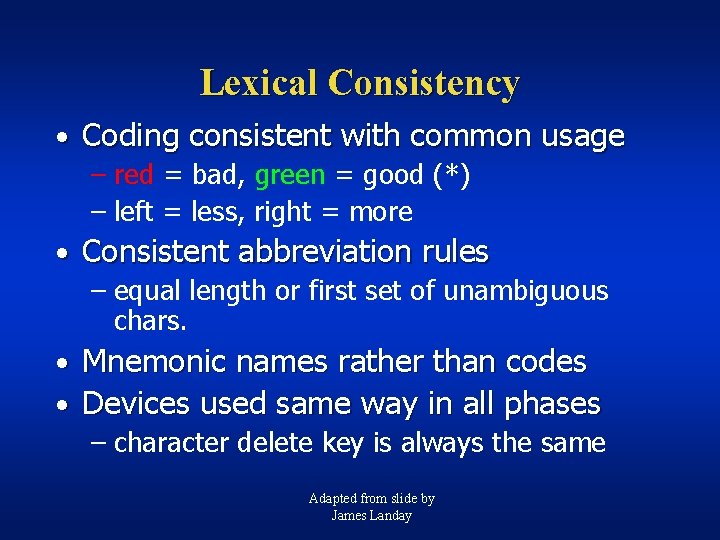 Lexical Consistency

• Coding consistent with common usage
  – red = bad, green = good (*)
  – left = less, right = more
• Consistent abbreviation rules
  – equal length or first set of unambiguous chars.
• Mnemonic names rather than codes
• Devices used same way in all phases
  – character delete key is always the same

Adapted from slide by
James Landay